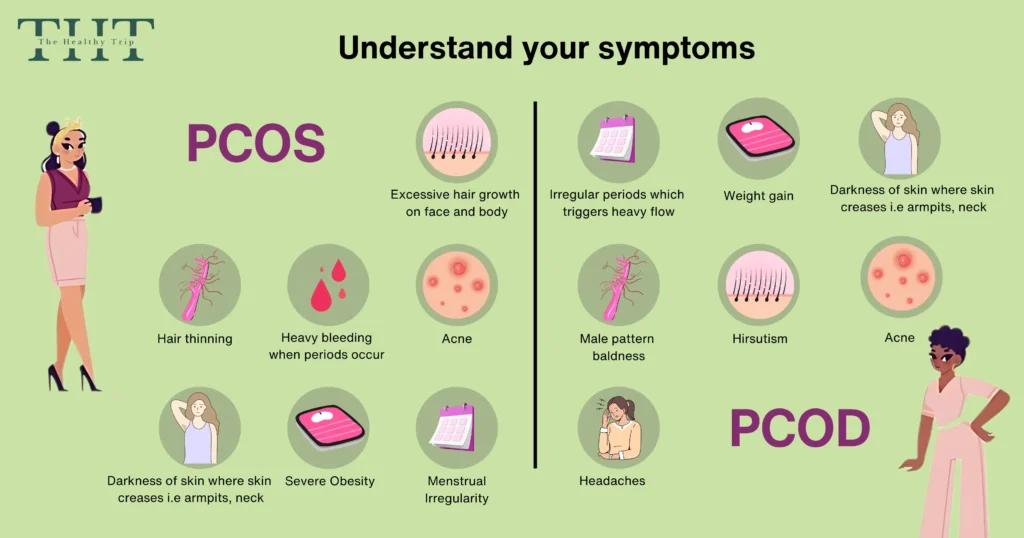 THT
The Healthy Trip

Understand your symptoms

PCOS

Excessive hair growth on face and body

Hair thinning

Heavy bleeding when periods occur

Acne

Darkness of skin where skin creases i.e armpits, neck

Severe Obesity

Menstrual Irregularity

Irregular periods which triggers heavy flow

Weight gain

Darkness of skin where skin creases i.e armpits, neck

Male pattern baldness

Hirsutism

Acne

Headaches

PCOD